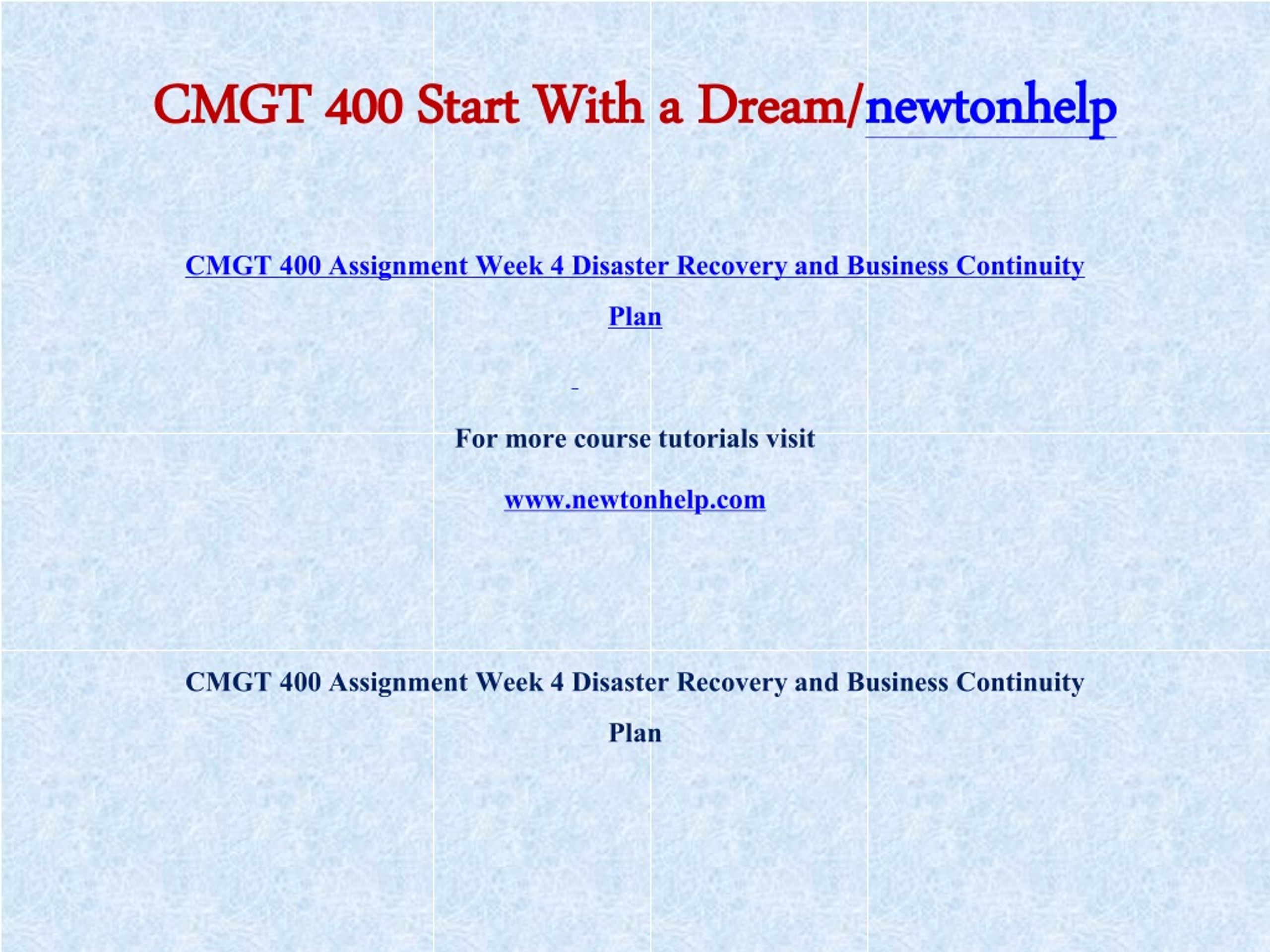 CMGT 400 Start With a Dream/newtonhelp

CMGT 400 Assignment Week 4 Disaster Recovery and Business Continuity Plan

For more course tutorials visit

www.newtonhelp.com

CMGT 400 Assignment Week 4 Disaster Recovery and Business Continuity Plan